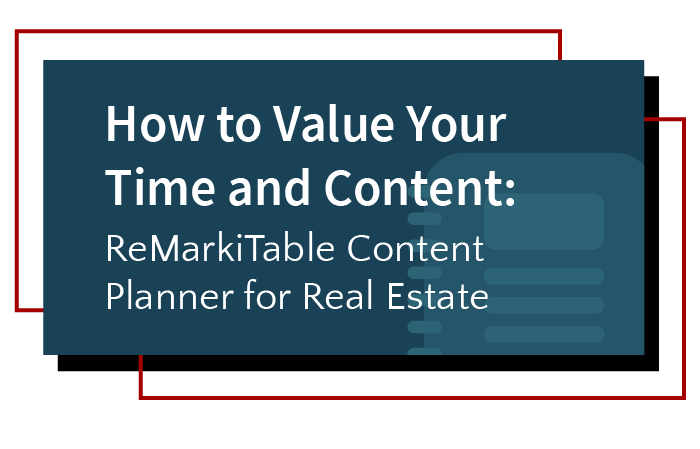 How to Value Your Time and Content:

ReMarkiTable Content Planner for Real Estate